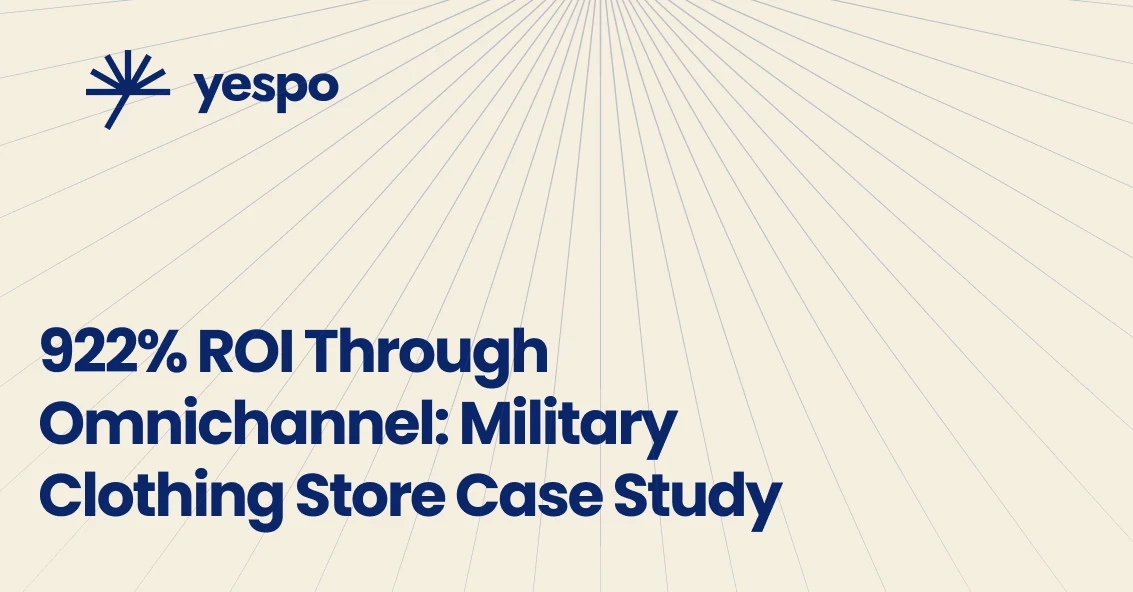 yespo

922% ROI Through Omnichannel: Military Clothing Store Case Study